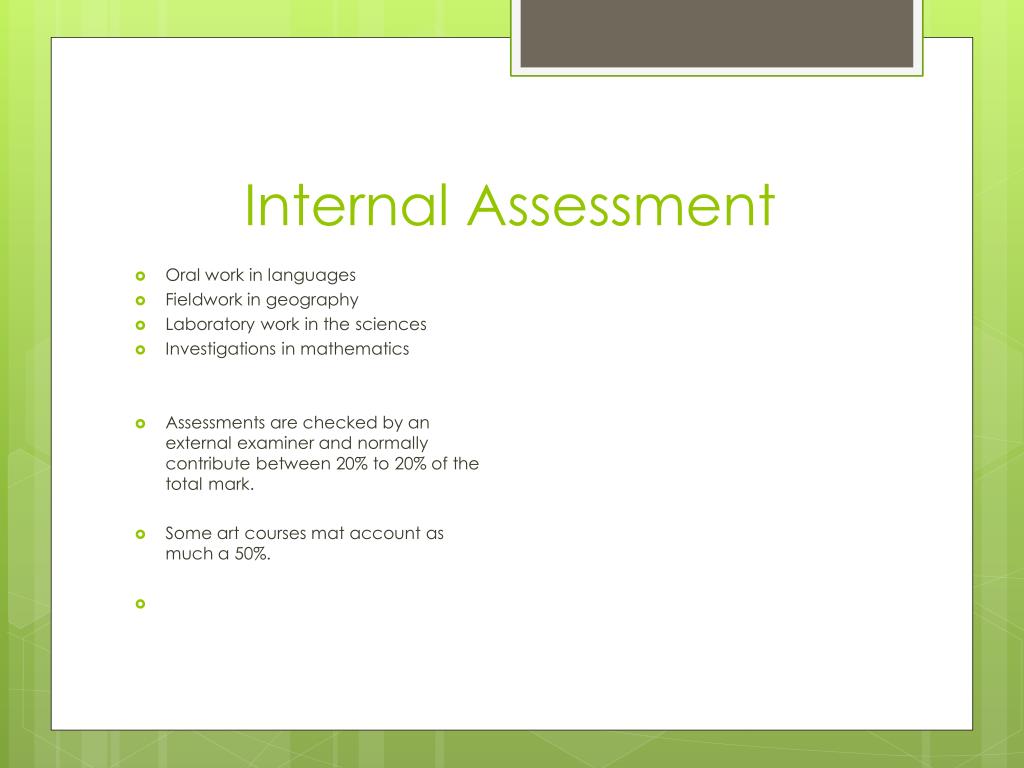 Internal Assessment

Oral work in languages
Fieldwork in geography
Laboratory work in the sciences
Investigations in mathematics

Assessments are checked by an external examiner and normally contribute between 20% to 20% of the total mark.

Some art courses mat account as much a 50%.